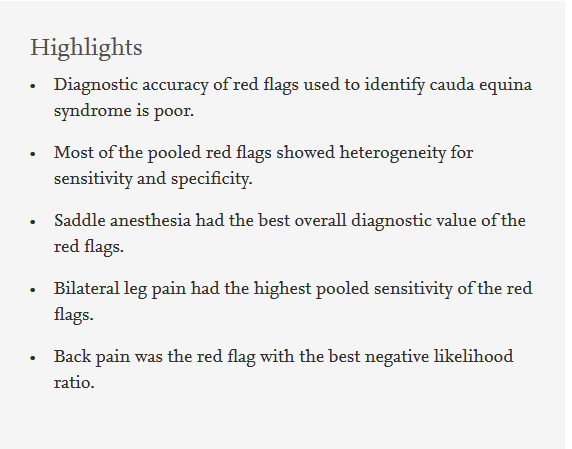 Highlights

• Diagnostic accuracy of red flags used to identify cauda equina syndrome is poor.

• Most of the pooled red flags showed heterogeneity for sensitivity and specificity.

• Saddle anesthesia had the best overall diagnostic value of the red flags.

• Bilateral leg pain had the highest pooled sensitivity of the red flags.

• Back pain was the red flag with the best negative likelihood ratio.